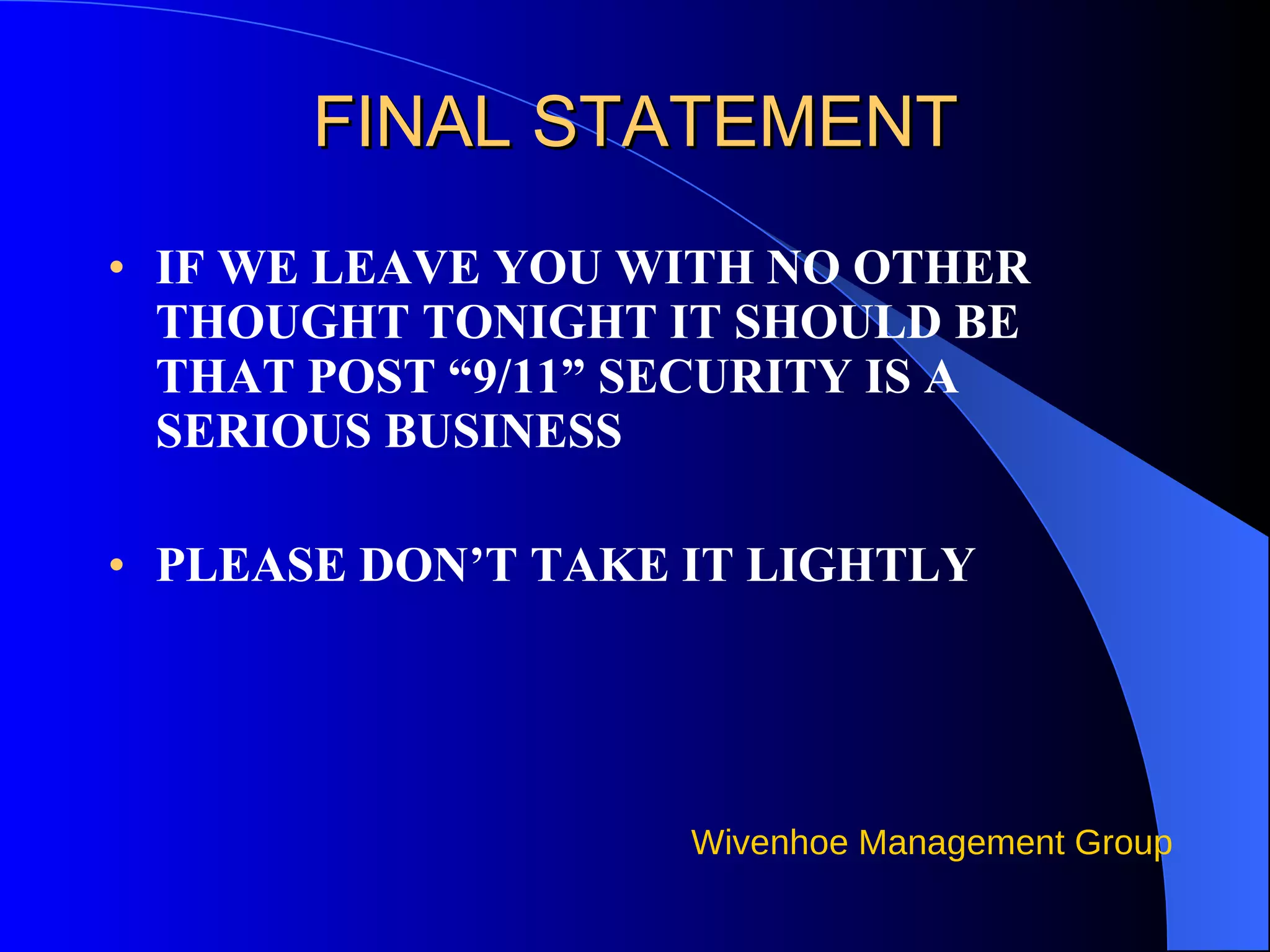 FINAL STATEMENT

• IF WE LEAVE YOU WITH NO OTHER THOUGHT TONIGHT IT SHOULD BE THAT POST “9/11” SECURITY IS A SERIOUS BUSINESS

• PLEASE DON’T TAKE IT LIGHTLY

Wivenhoe Management Group